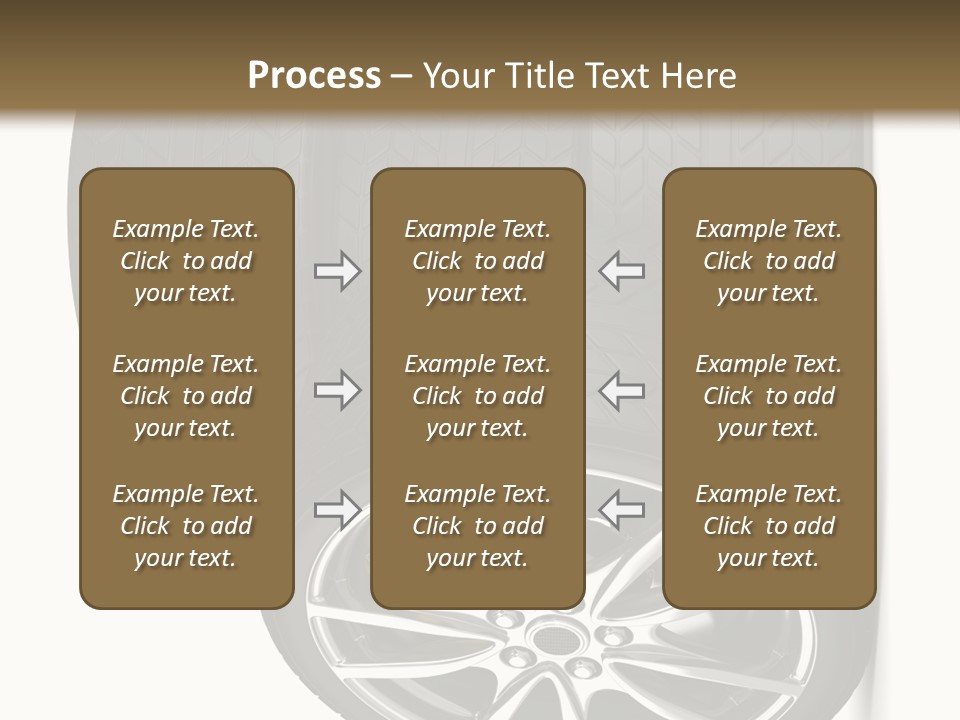 Process – Your Title Text Here

Example Text. Click to add your text.

Example Text. Click to add your text.

Example Text. Click to add your text.

Example Text. Click to add your text.

Example Text. Click to add your text.

Example Text. Click to add your text.

Example Text. Click to add your text.

Example Text. Click to add your text.

Example Text. Click to add your text.